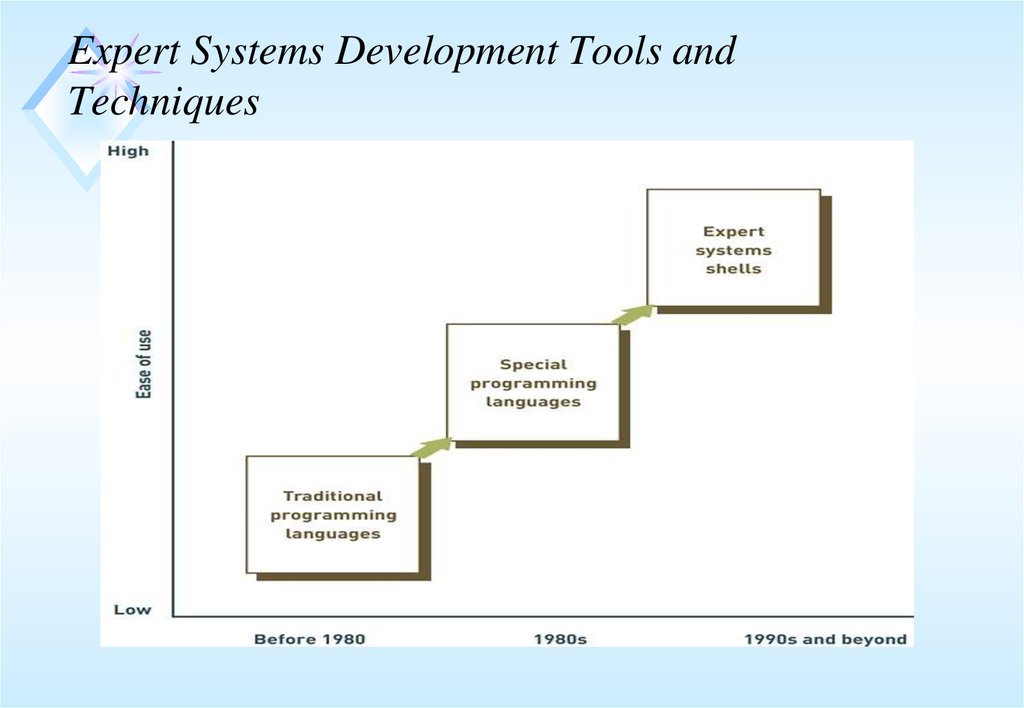 Expert Systems Development Tools and Techniques

High

Ease of use

Low

Traditional programming languages

Special programming languages

Expert systems shells

Before 1980

1980s

1990s and beyond